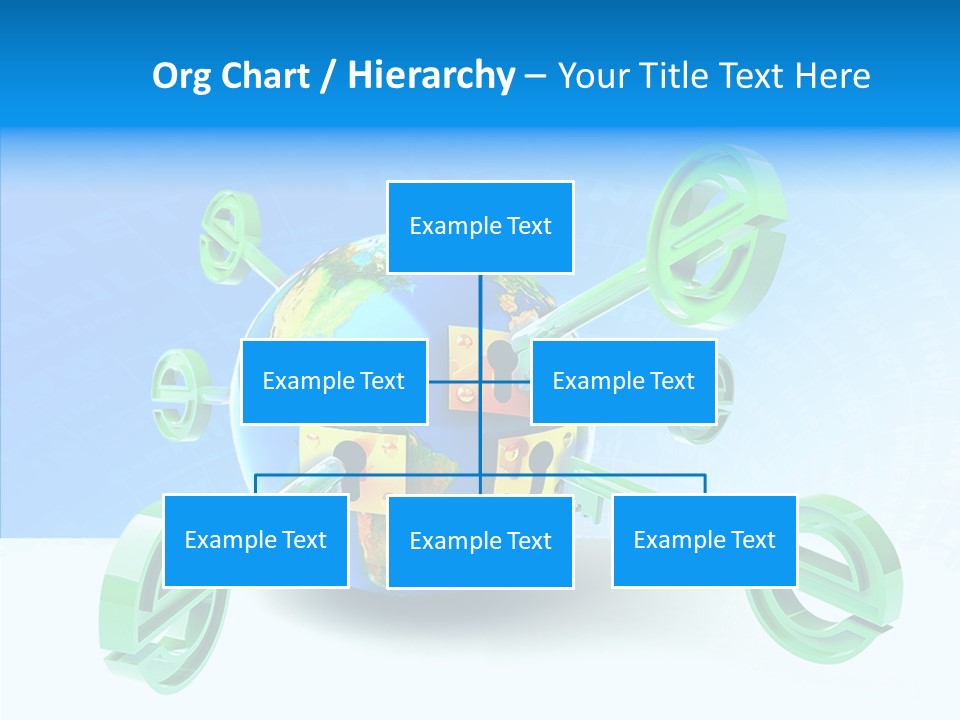 Org Chart / Hierarchy – Your Title Text Here

Example Text

Example Text

Example Text

Example Text

Example Text

Example Text